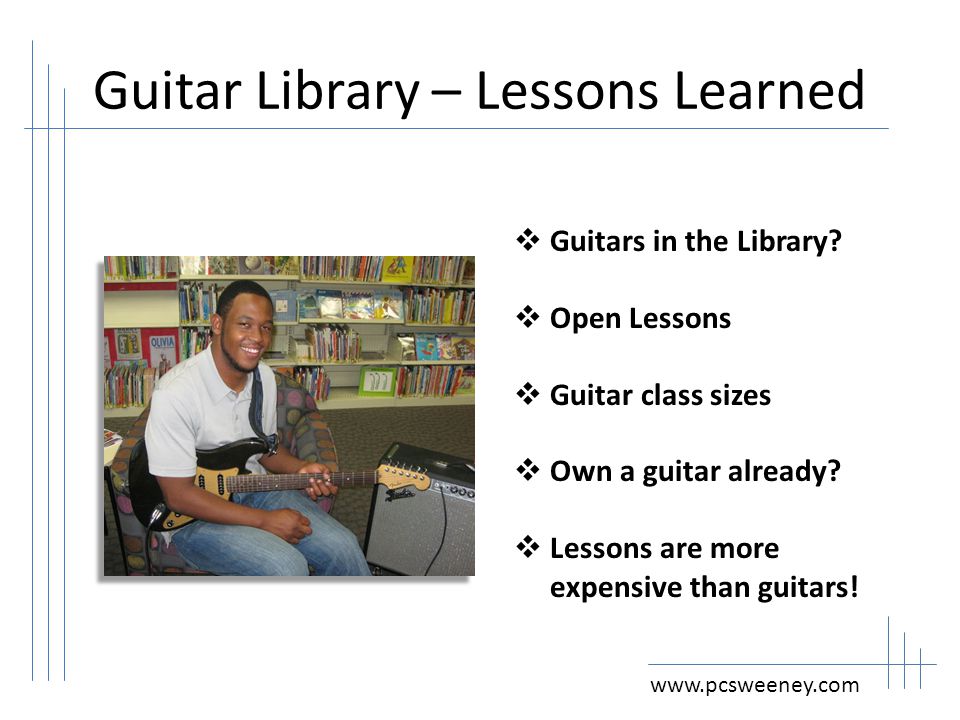 Guitar Library – Lessons Learned

OLIVIA

❖ Guitars in the Library?

❖ Open Lessons

❖ Guitar class sizes

❖ Own a guitar already?

❖ Lessons are more expensive than guitars!

www.pcsweeney.com